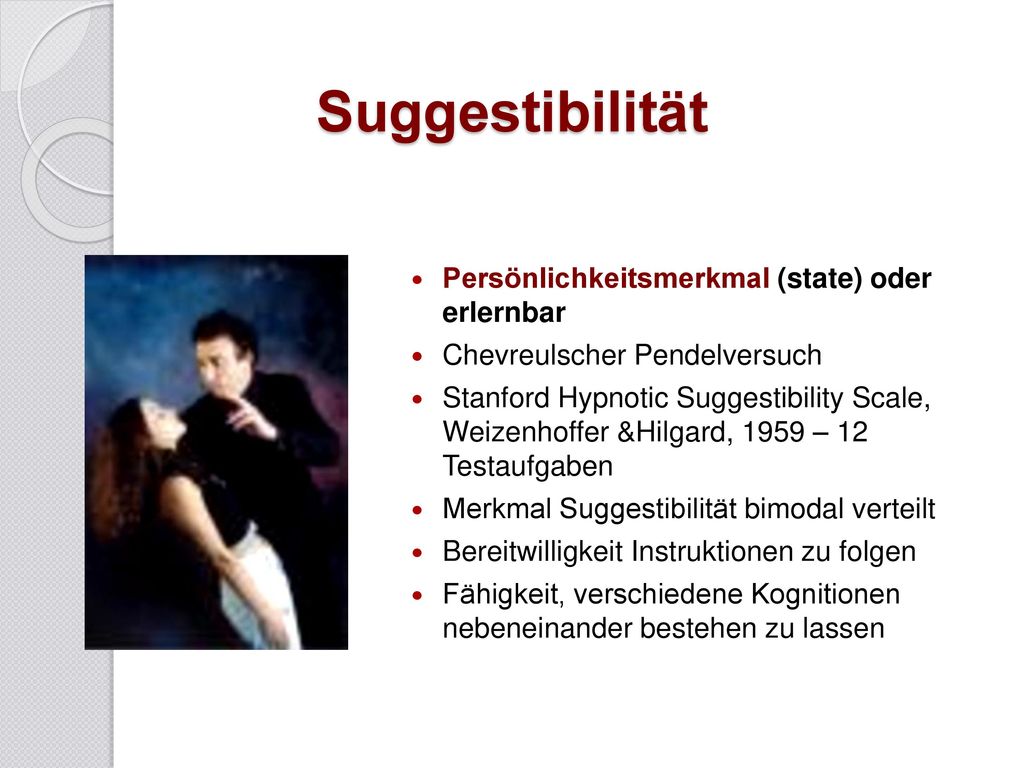 Suggestibilität

- Persönlichkeitsmerkmal (state) oder erlernbar
- Chevreulscher Pendelversuch
- Stanford Hypnotic Suggestibility Scale, Weizenhoffer &Hilgard, 1959 – 12 Testaufgaben
- Merkmal Suggestibilität bimodal verteilt
- Bereitwilligkeit Instruktionen zu folgen
- Fähigkeit, verschiedene Kognitionen nebeneinander bestehen zu lassen